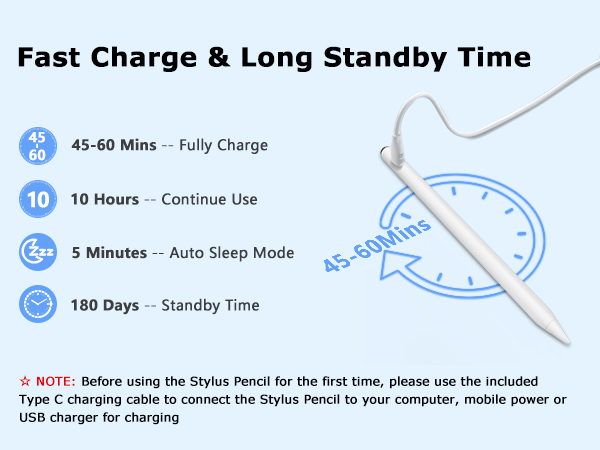 Fast Charge & Long Standby Time

45 - 60

45-60 Mins -- Fully Charge

10

10 Hours -- Continue Use

Zzz

5 Minutes -- Auto Sleep Mode

180 Days -- Standby Time

45-60Mins

☆ NOTE: Before using the Stylus Pencil for the first time, please use the included Type C charging cable to connect the Stylus Pencil to your computer, mobile power or USB charger for charging